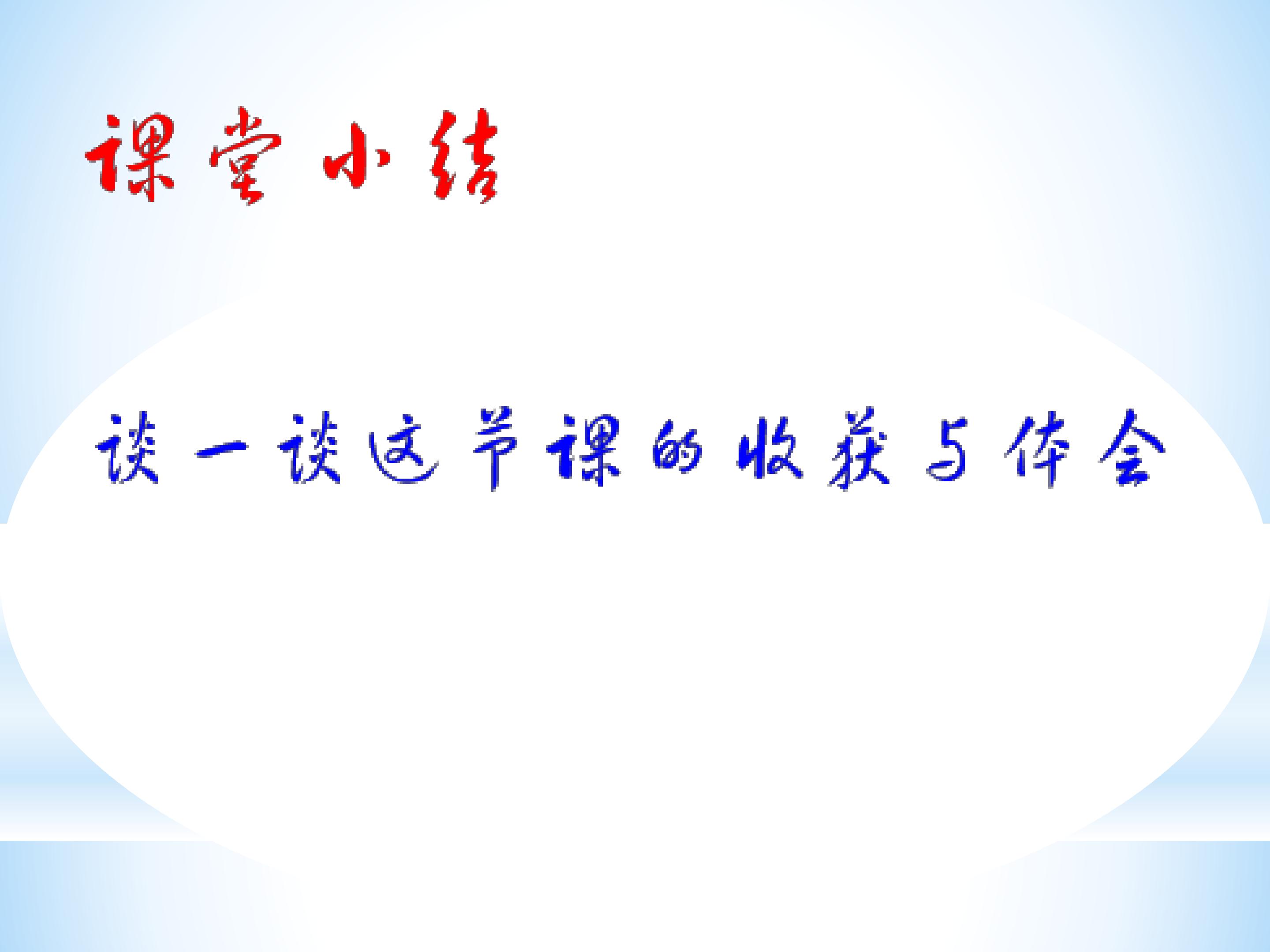 课堂小结

谈一谈这节课的收获与体会